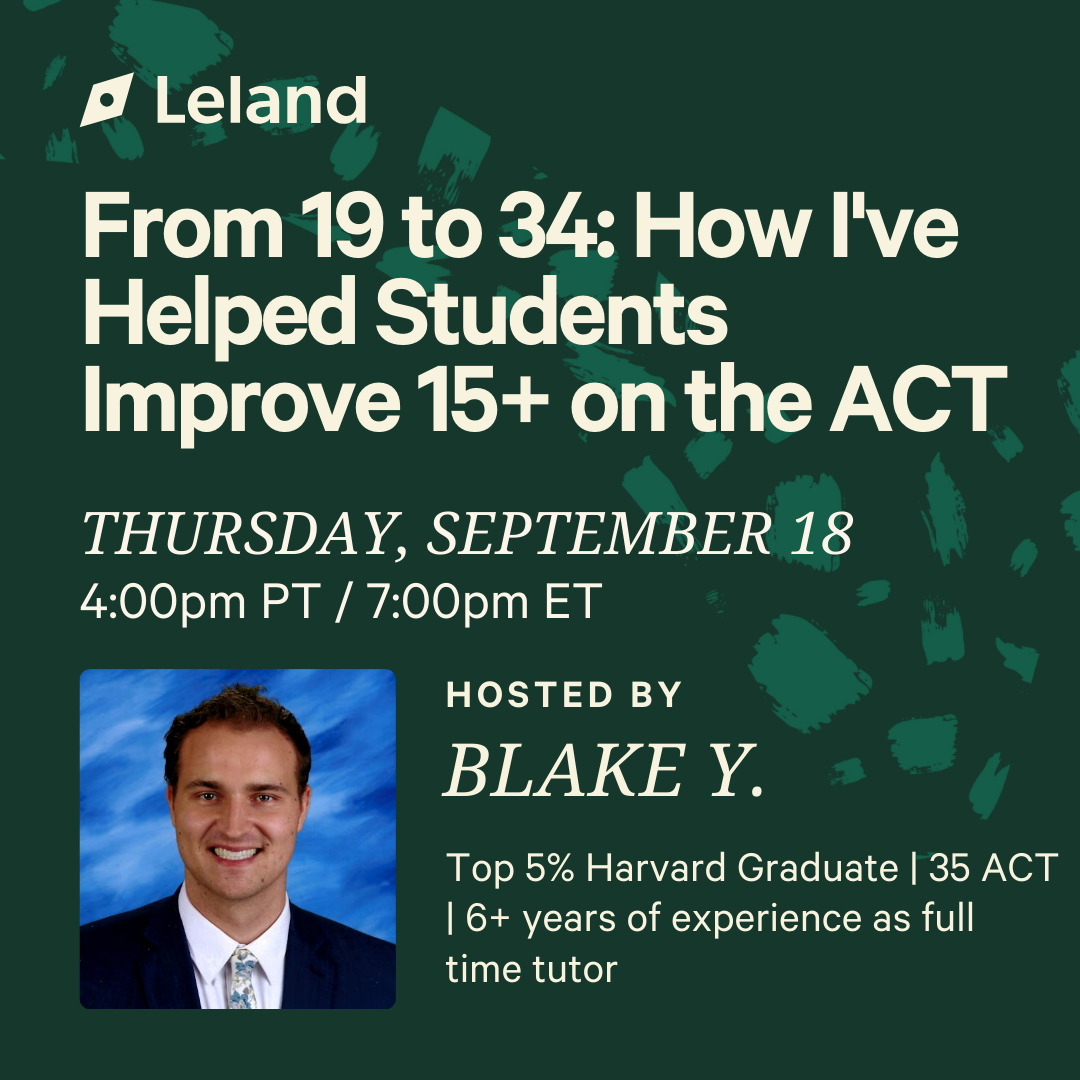 Leland

From 19 to 34: How I've Helped Students Improve 15+ on the ACT

THURSDAY, SEPTEMBER 18
4:00pm PT / 7:00pm ET

HOSTED BY

BLAKE Y.

Top 5% Harvard Graduate | 35 ACT | 6+ years of experience as full time tutor